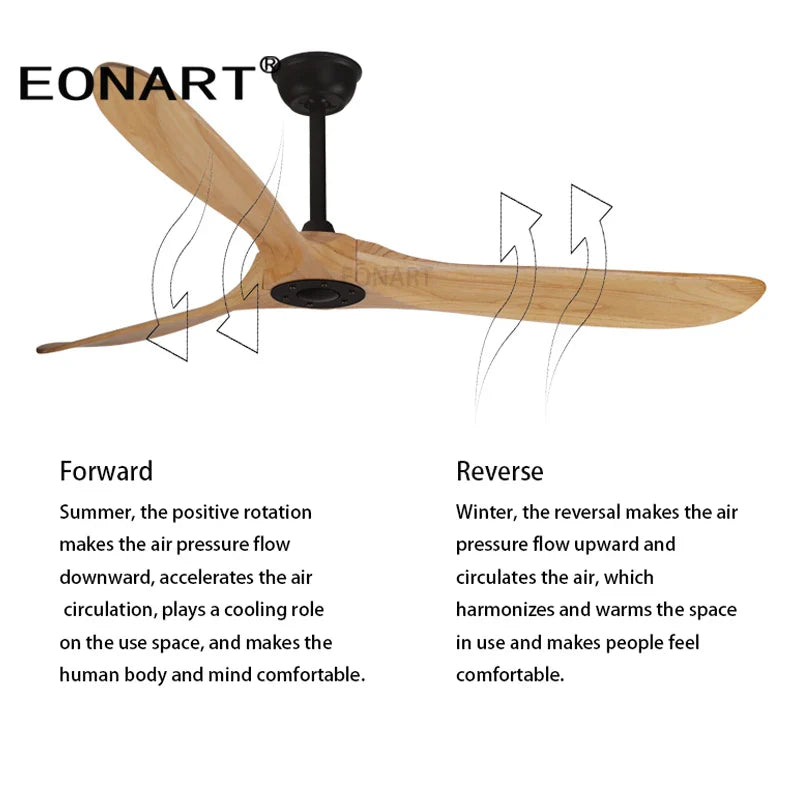 EONART®

EONART

Forward

Summer, the positive rotation makes the air pressure flow downward, accelerates the air circulation, plays a cooling role on the use space, and makes the human body and mind comfortable.

Reverse

Winter, the reversal makes the air pressure flow upward and circulates the air, which harmonizes and warms the space in use and makes people feel comfortable.